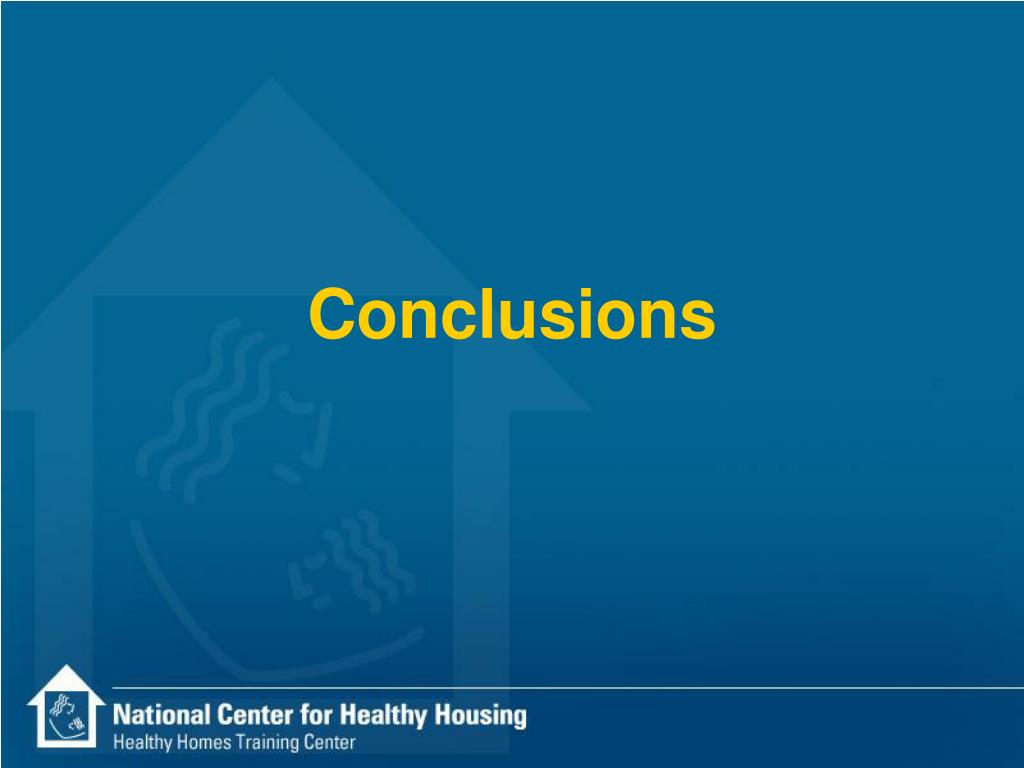 Conclusions

National Center for Healthy Housing
Healthy Homes Training Center